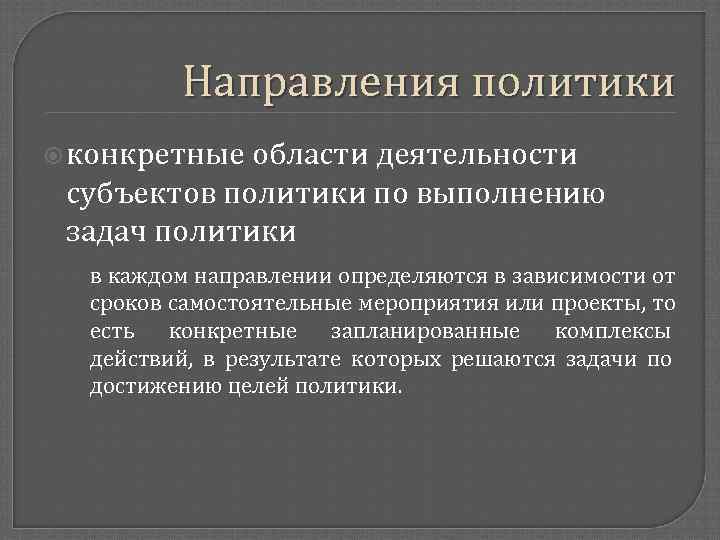 Направления политики

конкретные области деятельности субъектов политики по выполнению задач политики

в каждом направлении определяются в зависимости от сроков самостоятельные мероприятия или проекты, то есть конкретные запланированные комплексы действий, в результате которых решаются задачи по достижению целей политики.